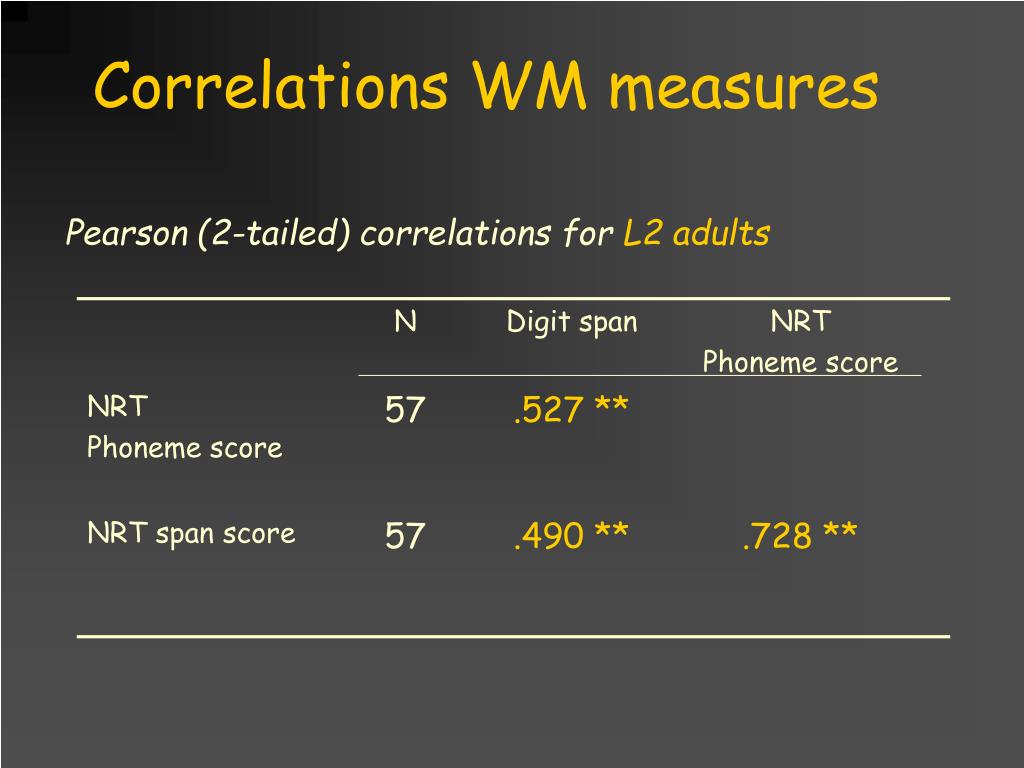 Correlations WM measures

Pearson (2-tailed) correlations for L2 adults

| | N | Digit span | NRT Phoneme score |
|---|---|---|---|
| NRT Phoneme score | 57 | .527 ** | |
| NRT span score | 57 | .490 ** | .728 ** |